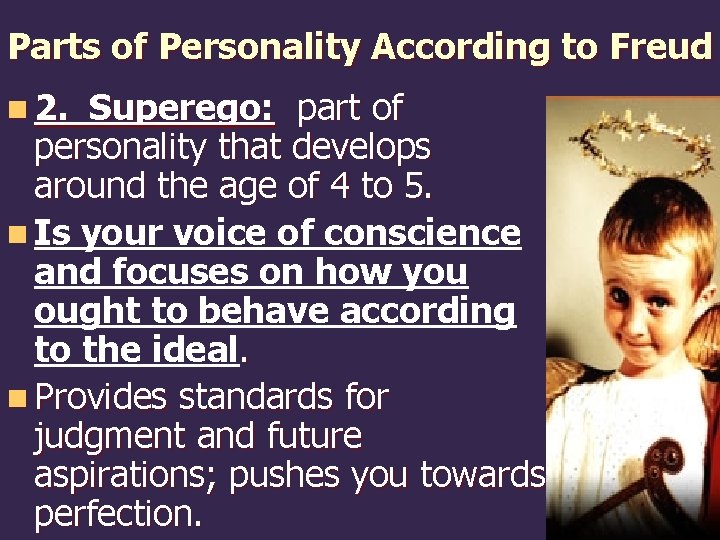 Parts of Personality According to Freud

2. Superego: part of personality that develops around the age of 4 to 5.

Is your voice of conscience and focuses on how you ought to behave according to the ideal.

Provides standards for judgment and future aspirations; pushes you towards perfection.